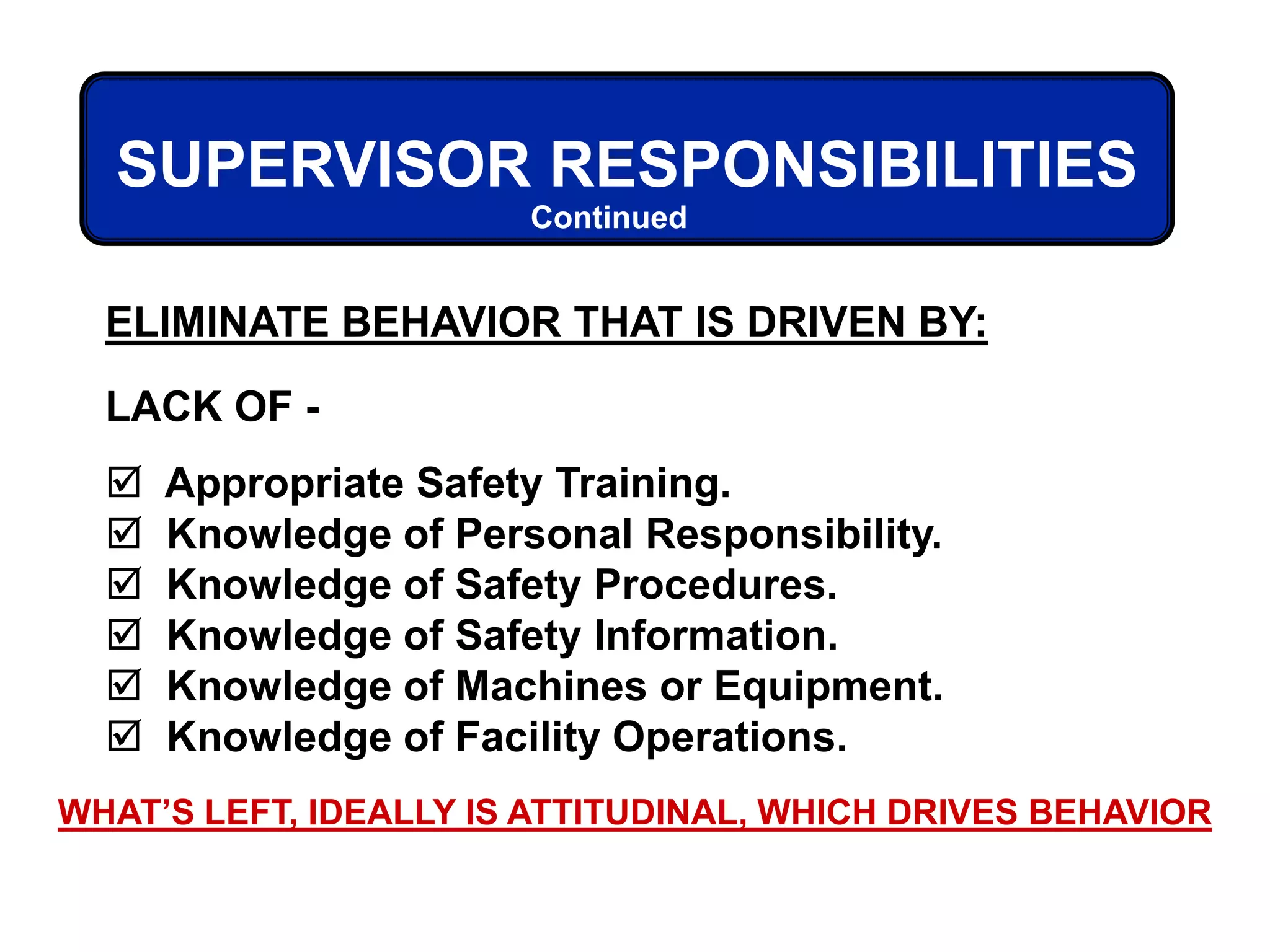 SUPERVISOR RESPONSIBILITIES
Continued

ELIMINATE BEHAVIOR THAT IS DRIVEN BY:

LACK OF -

☑ Appropriate Safety Training.
☑ Knowledge of Personal Responsibility.
☑ Knowledge of Safety Procedures.
☑ Knowledge of Safety Information.
☑ Knowledge of Machines or Equipment.
☑ Knowledge of Facility Operations.

WHAT'S LEFT, IDEALLY IS ATTITUDINAL, WHICH DRIVES BEHAVIOR